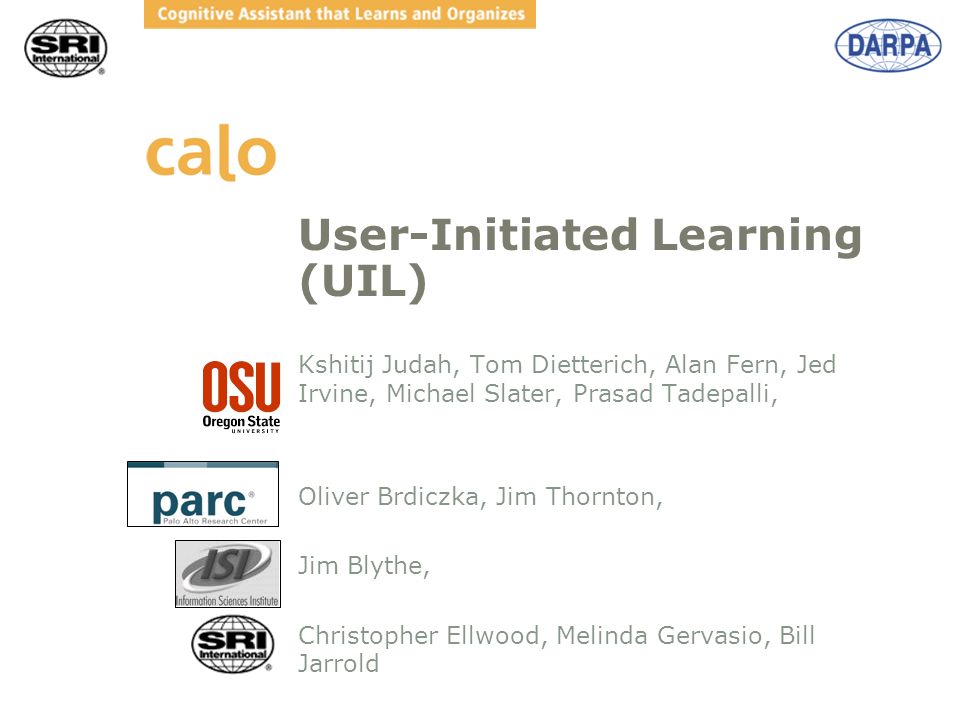 SRI International

Cognitive Assistant that Learns and Organizes

DARPA

calo

User-Initiated Learning (UIL)

OSU Oregon State UNIVERSITY

Kshitij Judah, Tom Dietterich, Alan Fern, Jed Irvine, Michael Slater, Prasad Tadepalli,

parc Palo Alto Research Center

Oliver Brdiczka, Jim Thornton,

ISI Information Sciences Institute

Jim Blythe,

SRI International

Christopher Ellwood, Melinda Gervasio, Bill Jarrold